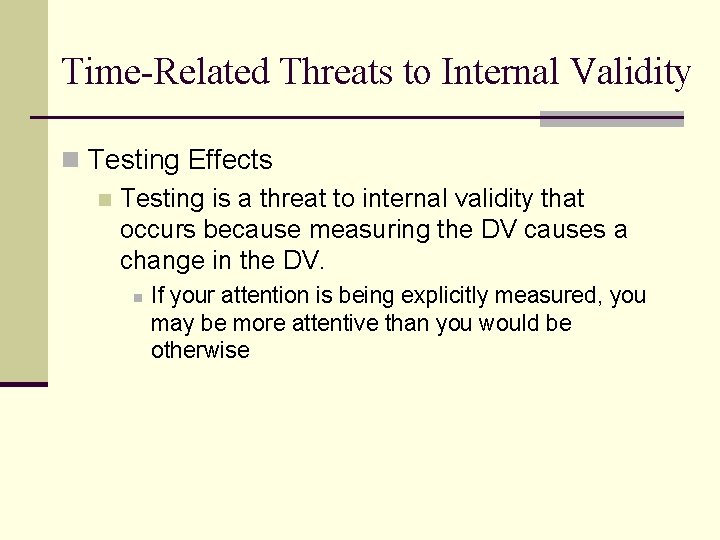 Time-Related Threats to Internal Validity

Testing Effects

Testing is a threat to internal validity that occurs because measuring the DV causes a change in the DV.

If your attention is being explicitly measured, you may be more attentive than you would be otherwise